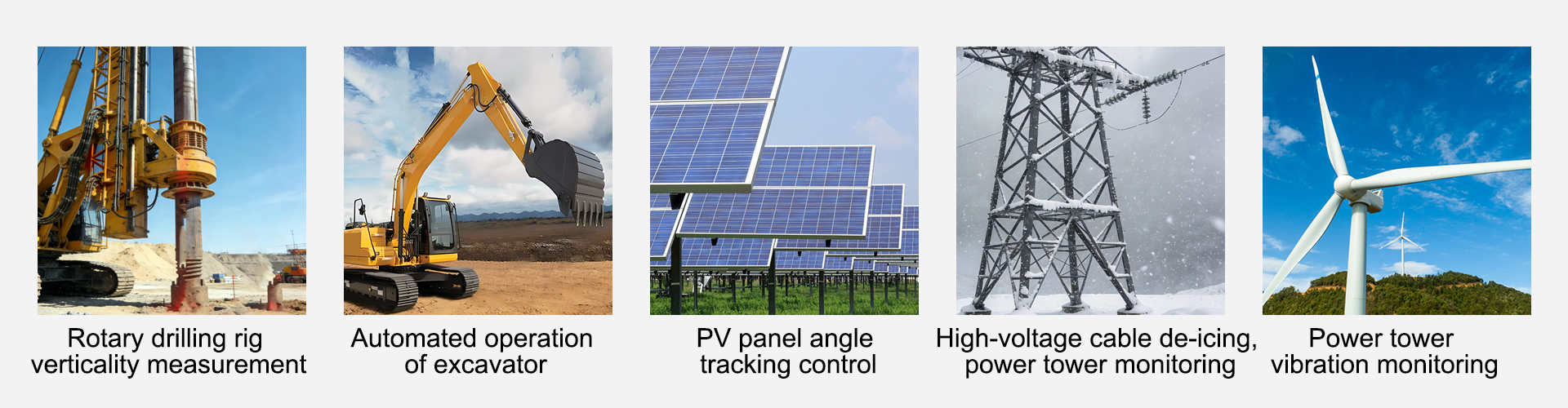 Rotary drilling rig verticality measurement

Automated operation of excavator

PV panel angle tracking control

High-voltage cable de-icing, power tower monitoring

Power tower vibration monitoring